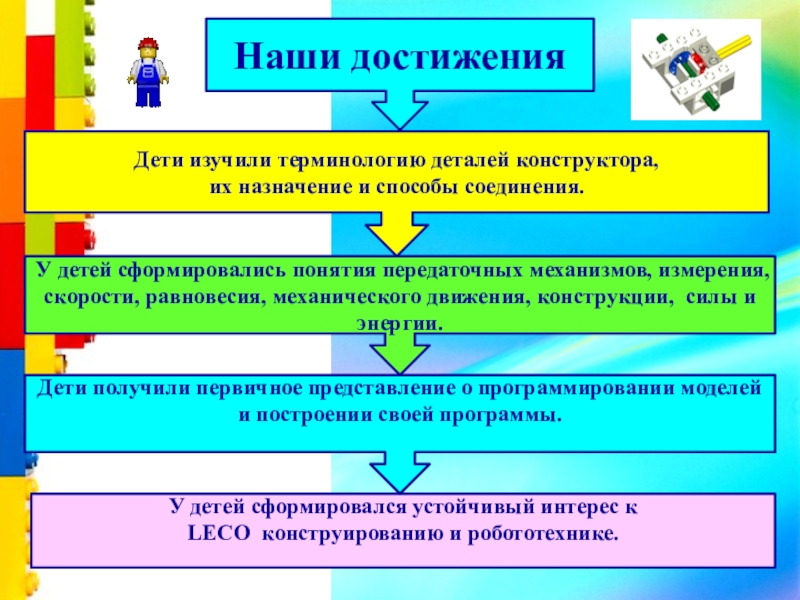 Наши достижения

Дети изучили терминологию деталей конструктора, их назначение и способы соединения.

У детей сформировались понятия передаточных механизмов, измерения, скорости, равновесия, механического движения, конструкции, силы и энергии.

Дети получили первичное представление о программировании моделей и построении своей программы.

У детей сформировался устойчивый интерес к LECO конструированию и робототехнике.